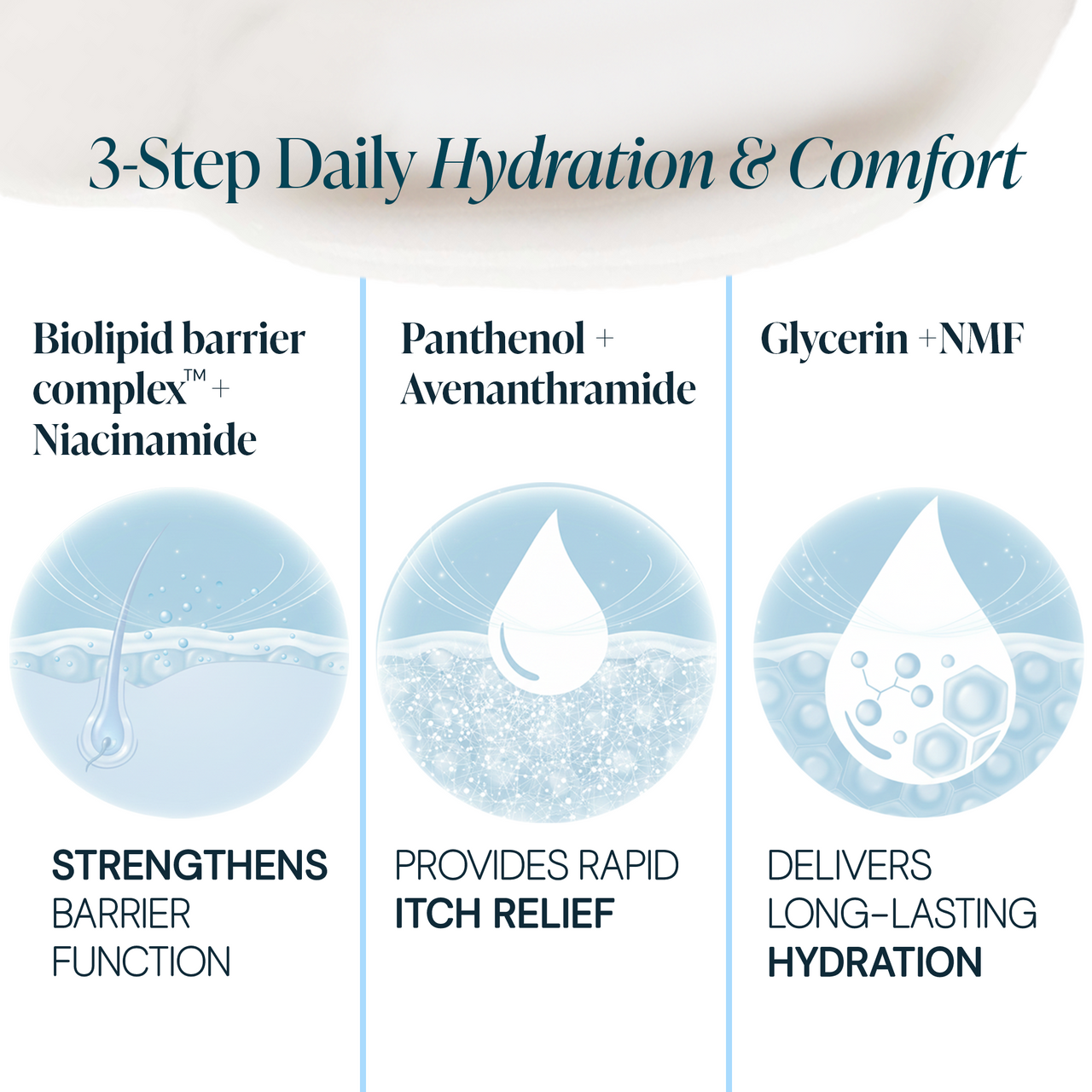 3-Step Daily Hydration & Comfort

Biolipid barrier complex™ + Niacinamide

STRENGTHENS BARRIER FUNCTION

Panthenol + Avenanthramide

PROVIDES RAPID ITCH RELIEF

Glycerin +NMF

DELIVERS LONG-LASTING HYDRATION